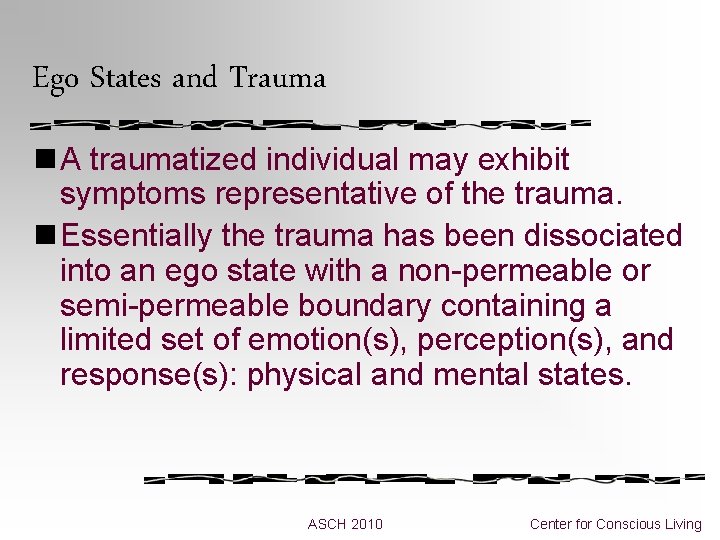 Ego States and Trauma

■ A traumatized individual may exhibit symptoms representative of the trauma.

■ Essentially the trauma has been dissociated into an ego state with a non-permeable or semi-permeable boundary containing a limited set of emotion(s), perception(s), and response(s): physical and mental states.

ASCH 2010

Center for Conscious Living